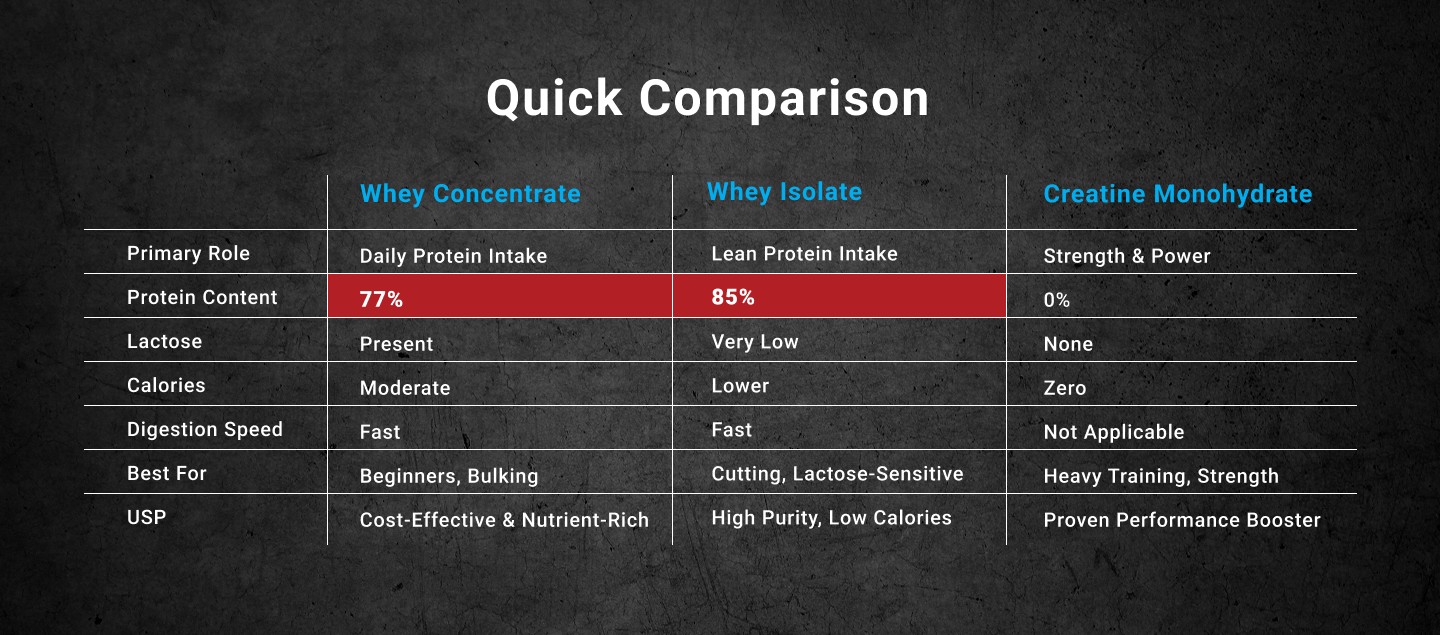 Quick Comparison

| | Whey Concentrate | Whey Isolate | Creatine Monohydrate |
|---|---|---|---|
| Primary Role | Daily Protein Intake | Lean Protein Intake | Strength & Power |
| Protein Content | 77% | 85% | 0% |
| Lactose | Present | Very Low | None |
| Calories | Moderate | Lower | Zero |
| Digestion Speed | Fast | Fast | Not Applicable |
| Best For | Beginners, Bulking | Cutting, Lactose-Sensitive | Heavy Training, Strength |
| USP | Cost-Effective & Nutrient-Rich | High Purity, Low Calories | Proven Performance Booster |